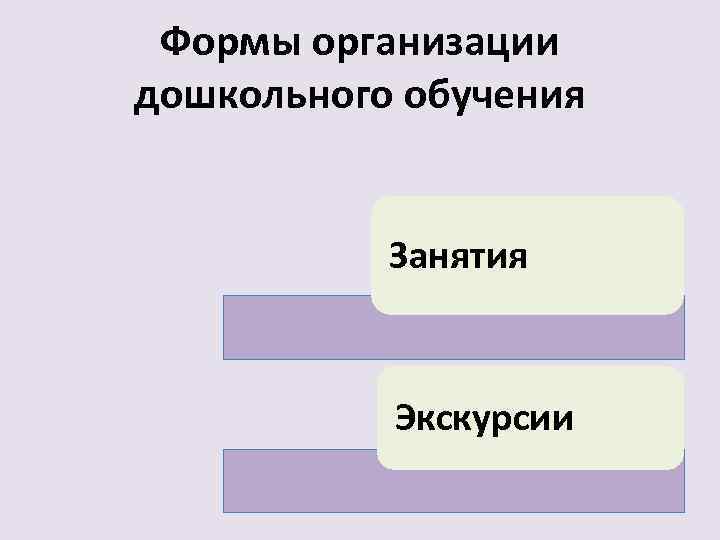 Формы организации дошкольного обучения

Занятия

Экскурсии